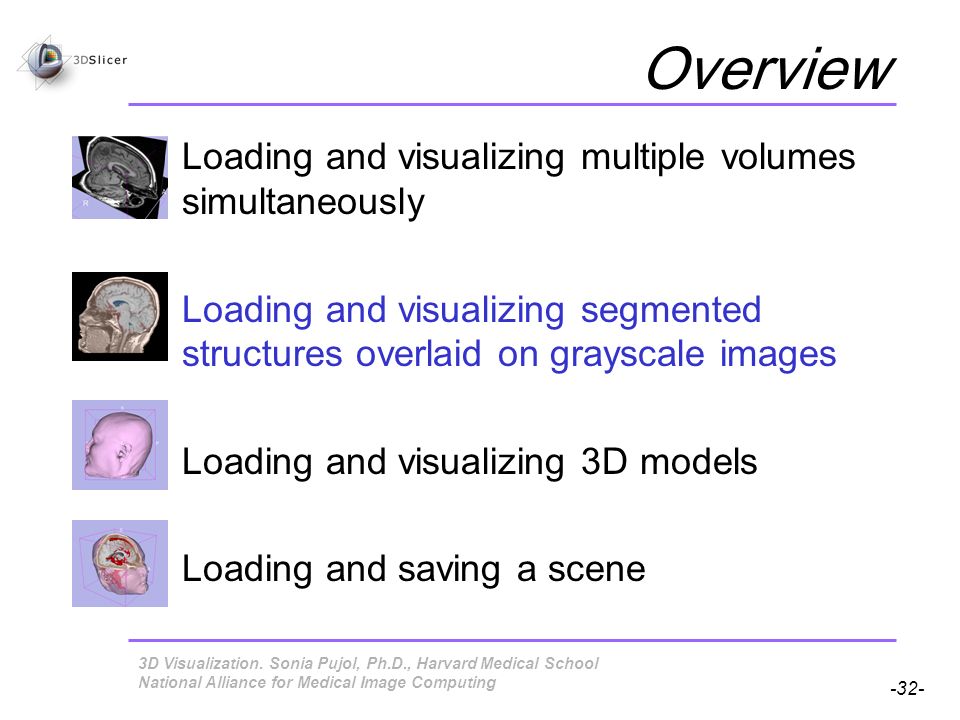 3DSlicer

Overview

Loading and visualizing multiple volumes simultaneously

Loading and visualizing segmented structures overlaid on grayscale images

Loading and visualizing 3D models

Loading and saving a scene

3D Visualization. Sonia Pujol, Ph.D., Harvard Medical School
National Alliance for Medical Image Computing

-32-